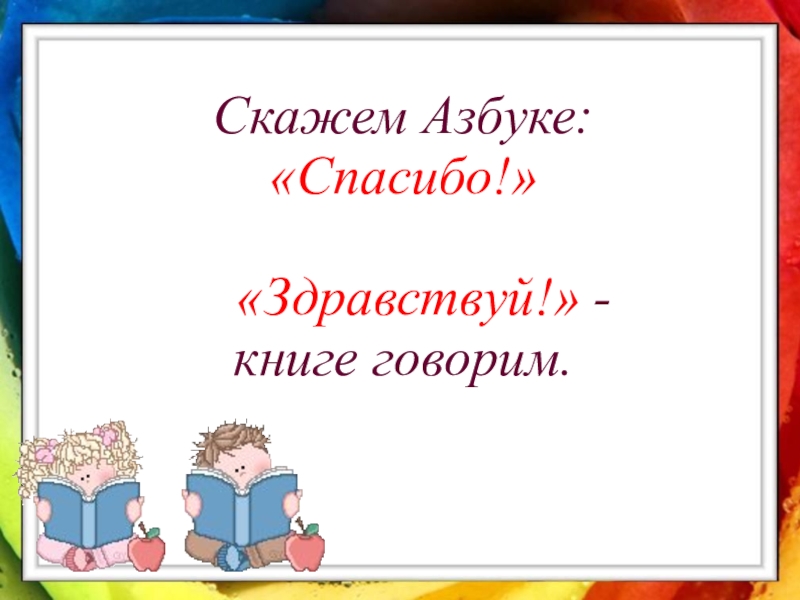 Скажем Азбуке:
«Спасибо!»

«Здравствуй!» -
книге говорим.